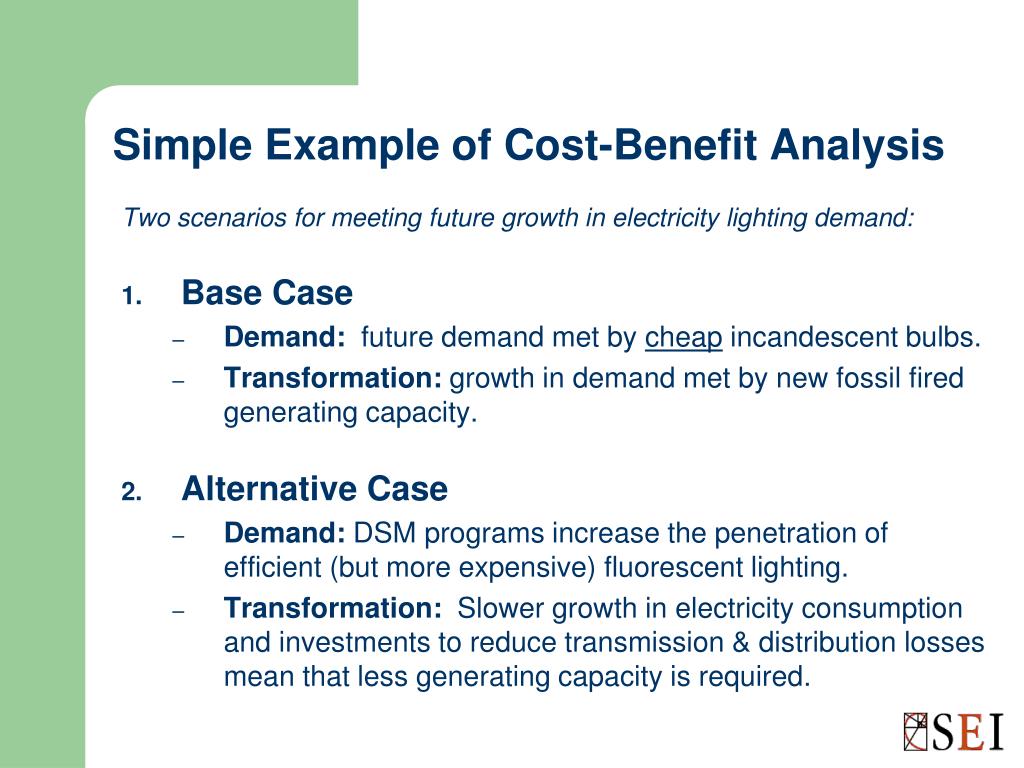 Simple Example of Cost-Benefit Analysis

Two scenarios for meeting future growth in electricity lighting demand:

1. Base Case

– Demand: future demand met by cheap incandescent bulbs.

– Transformation: growth in demand met by new fossil fired generating capacity.

2. Alternative Case

– Demand: DSM programs increase the penetration of efficient (but more expensive) fluorescent lighting.

– Transformation: Slower growth in electricity consumption and investments to reduce transmission & distribution losses mean that less generating capacity is required.

SEI